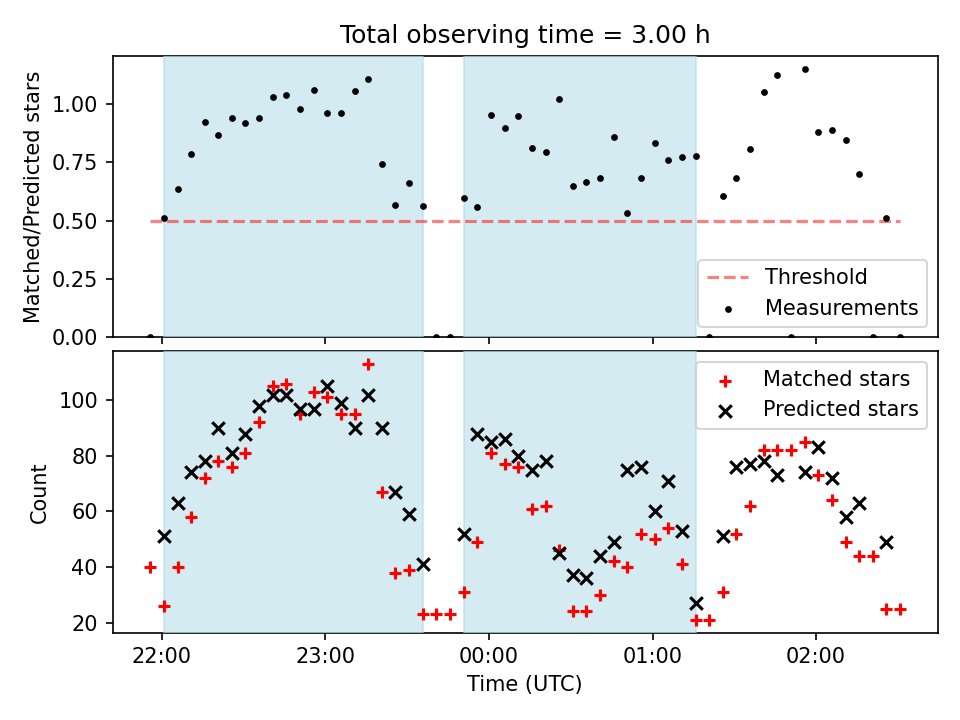 Total observing time = 3.00 h

Matched/Predicted stars

1.00
0.75
0.50
0.25
0.00

Threshold
Measurements

Count

100
80
60
40
20

Matched stars
Predicted stars

22:00
23:00
00:00
01:00
02:00

Time (UTC)